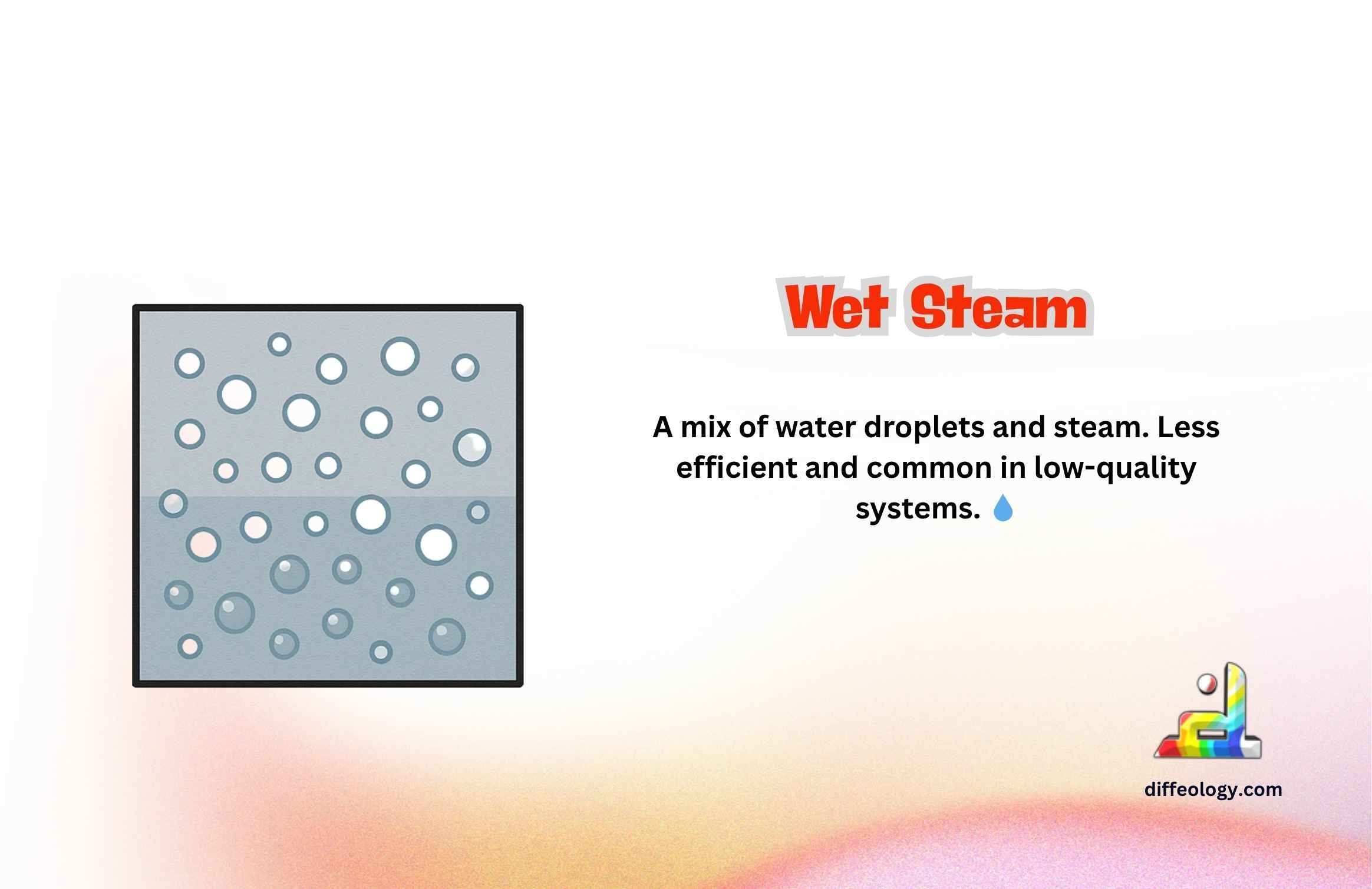 Wet Steam

A mix of water droplets and steam. Less efficient and common in low-quality systems. 💧

diffeology.com